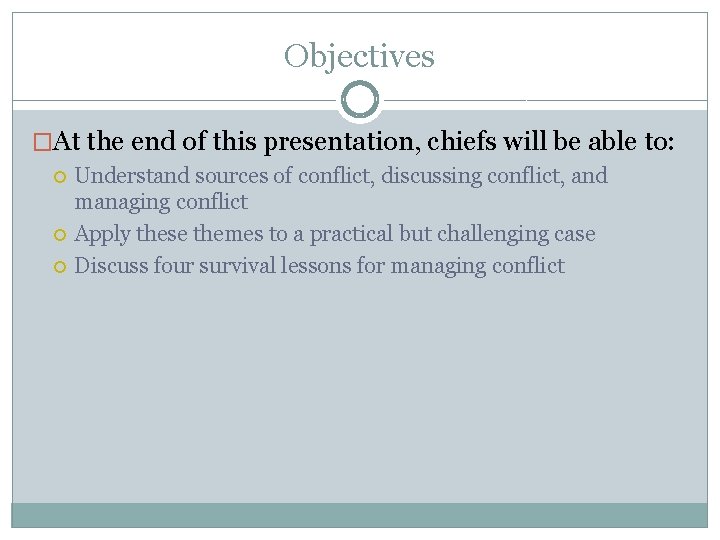 Objectives

At the end of this presentation, chiefs will be able to:

Understand sources of conflict, discussing conflict, and managing conflict

Apply these themes to a practical but challenging case

Discuss four survival lessons for managing conflict